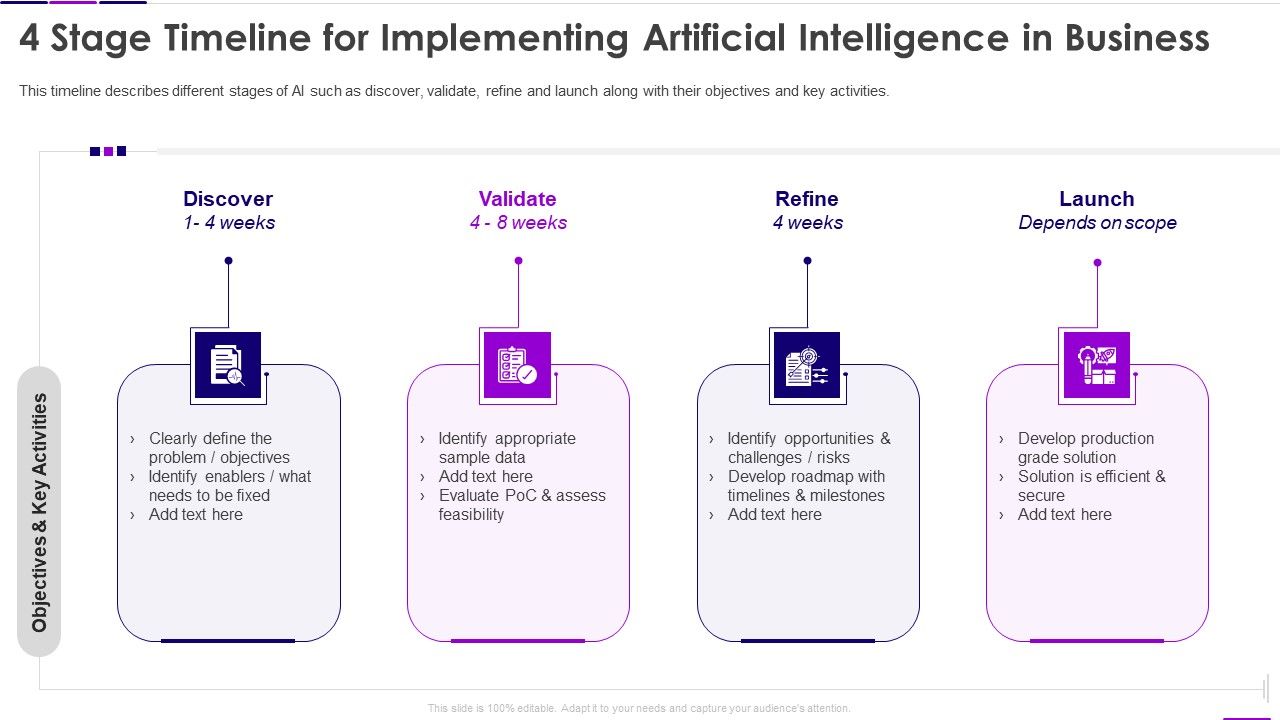 4 Stage Timeline for Implementing Artificial Intelligence in Business

This timeline describes different stages of AI such as discover, validate, refine and launch along with their objectives and key activities.

Objectives & Key Activities

Discover
1- 4 weeks

› Clearly define the problem / objectives
› Identify enablers / what needs to be fixed
› Add text here

Validate
4 - 8 weeks

› Identify appropriate sample data
› Add text here
› Evaluate PoC & assess feasibility

Refine
4 weeks

› Identify opportunities & challenges / risks
› Develop roadmap with timelines & milestones
› Add text here

Launch
Depends on scope

› Develop production grade solution
› Solution is efficient & secure
› Add text here

This slide is 100% editable. Adapt it to your needs and capture your audience's attention.